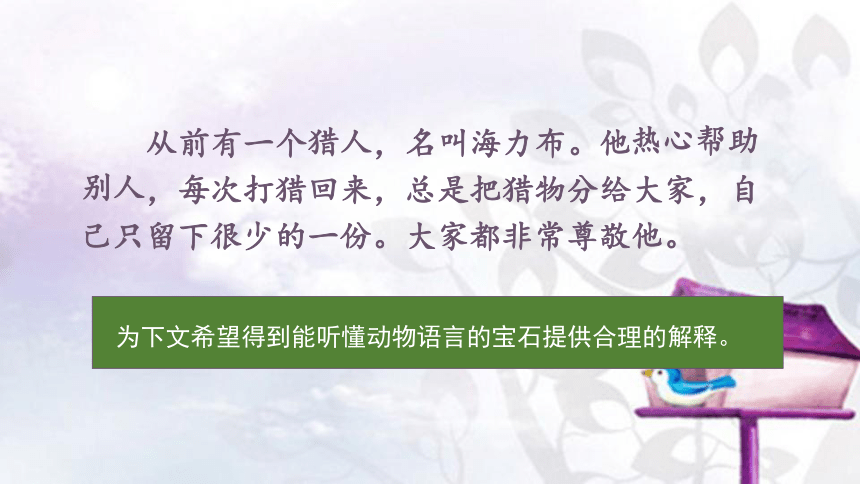 从前有一个猎人，名叫海力布。他热心帮助别人，每次打猎回来，总是把猎物分给大家，自己只留下很少的一份。大家都非常尊敬他。

为下文希望得到能听懂动物语言的宝石提供合理的解释。